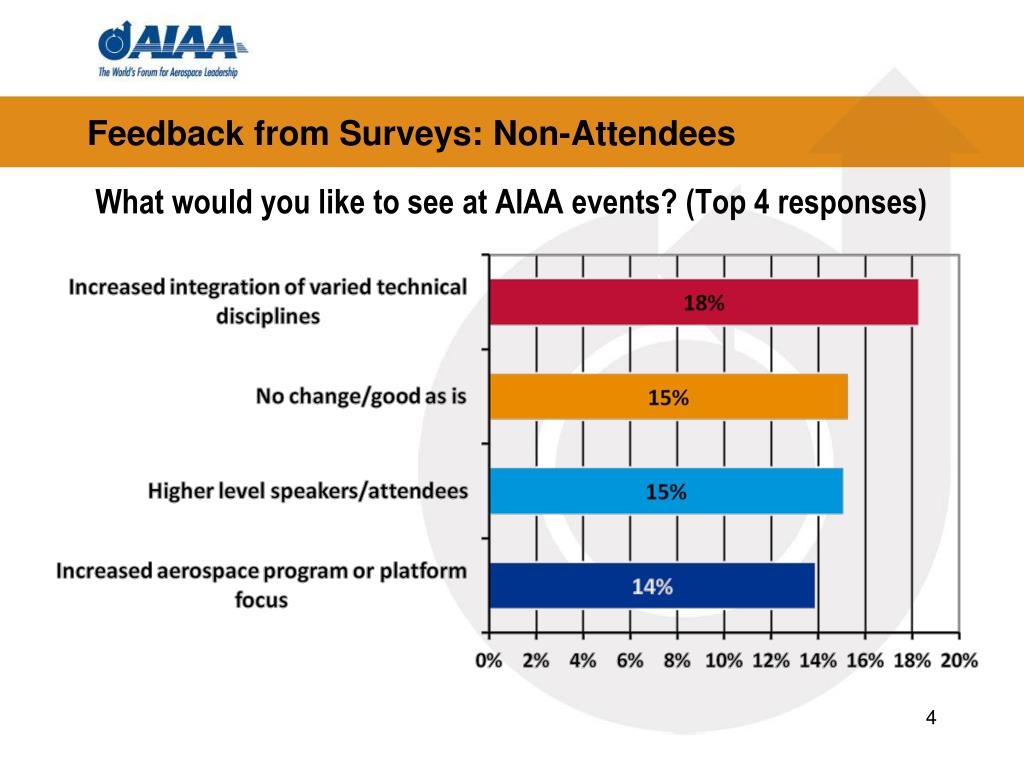 AIAA
The World's Forum for Aerospace Leadership

Feedback from Surveys: Non-Attendees

What would you like to see at AIAA events? (Top 4 responses)

Increased integration of varied technical disciplines
18%

No change/good as is
15%

Higher level speakers/attendees
15%

Increased aerospace program or platform focus
14%

0% 2% 4% 6% 8% 10% 12% 14% 16% 18% 20%

4